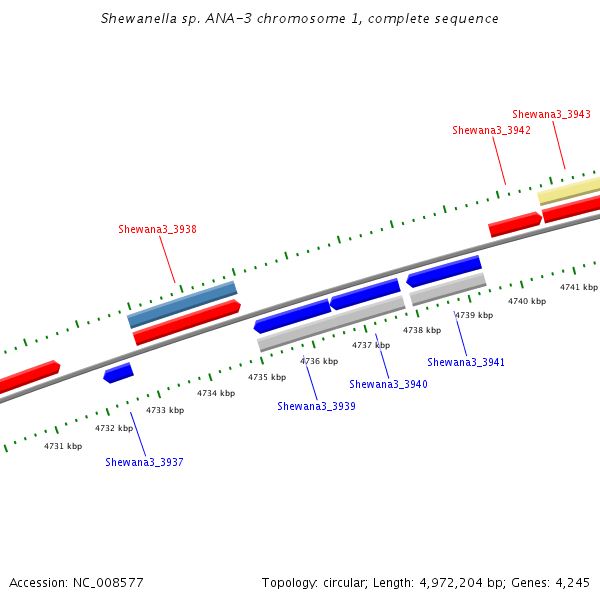 Shewanella sp. ANA-3 chromosome 1, complete sequence

Shewana3_3943
Shewana3_3942
Shewana3_3938
4741 kbp
4740 kbp
4739 kbp
4738 kbp
4737 kbp
4736 kbp
4735 kbp
4734 kbp
4733 kbp
4732 kbp
4731 kbp
Shewana3_3941
Shewana3_3940
Shewana3_3939
Shewana3_3937

Accession: NC_008577
Topology: circular; Length: 4,972,204 bp; Genes: 4,245